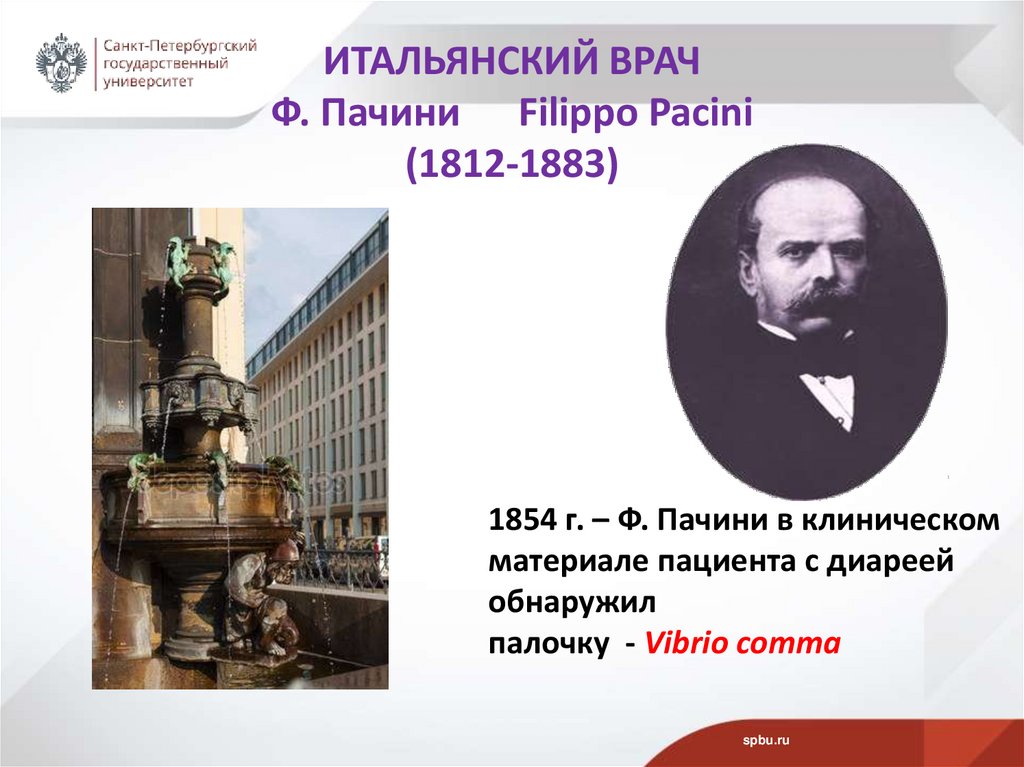 Санкт-Петербургский государственный университет

ИТАЛЬЯНСКИЙ ВРАЧ
Ф. Пачини Filippo Pacini
(1812-1883)

1854 г. – Ф. Пачини в клиническом материале пациента с диареей обнаружил
палочку - Vibrio comma

spbu.ru